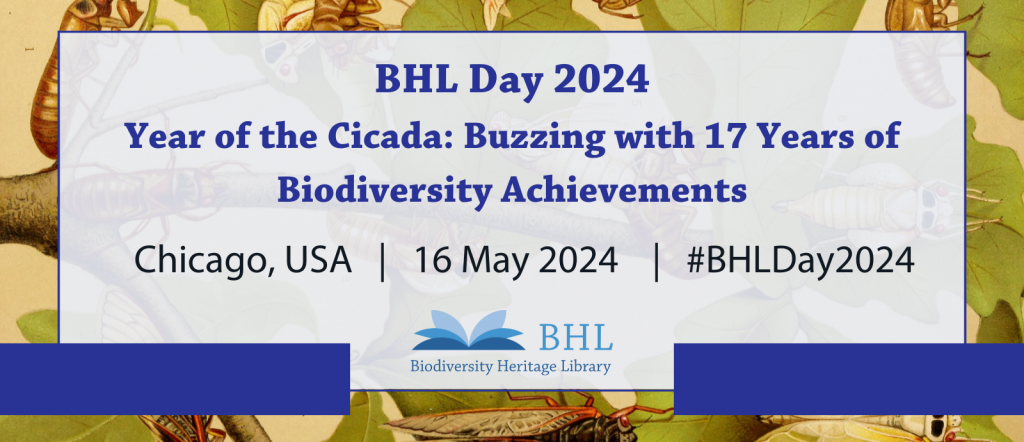 BHL Day 2024

Year of the Cicada: Buzzing with 17 Years of Biodiversity Achievements

Chicago, USA | 16 May 2024 | #BHLDay2024

BHL
Biodiversity Heritage Library